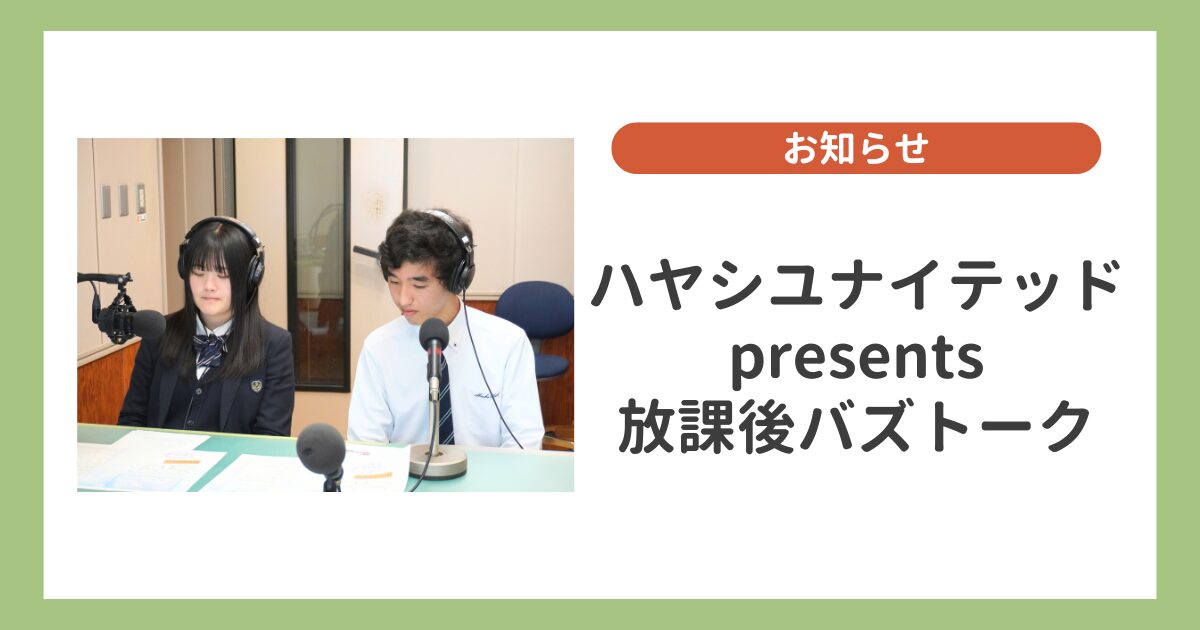 お知らせ

ハヤシユナイテッド presents 放課後バズトーク